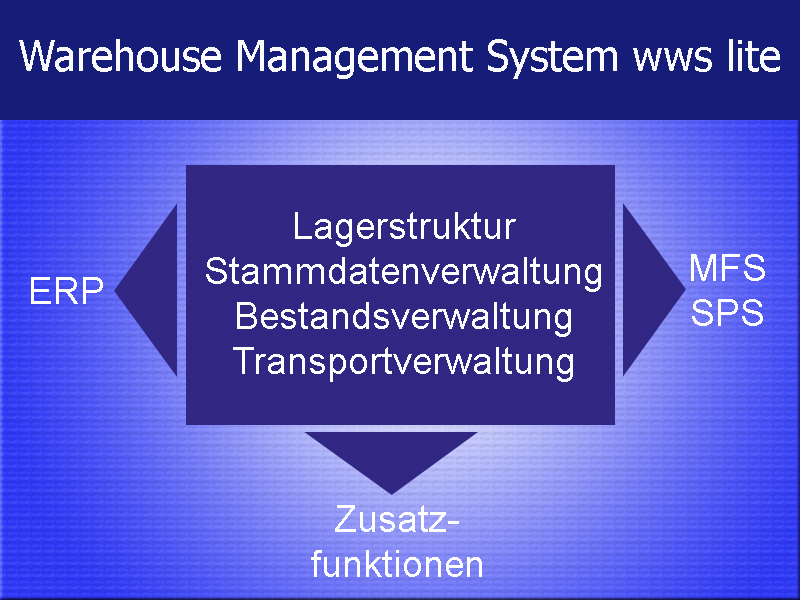 Warehouse Management System wws lite

ERP

Lagerstruktur
Stammdatenverwaltung
Bestandsverwaltung
Transportverwaltung

MFS
SPS

Zusatzfunktionen